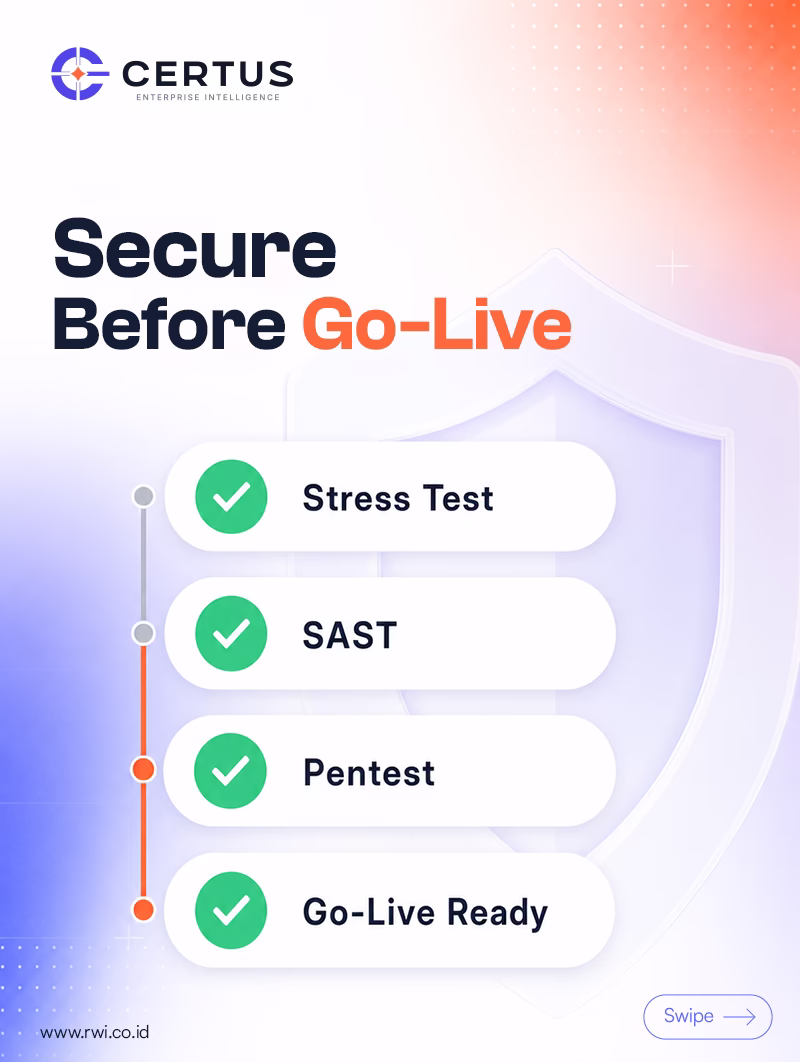 CERTUS
ENTERPRISE INTELLIGENCE

Secure Before Go-Live

Stress Test

SAST

Pentest

Go-Live Ready

www.rwi.co.id

Swipe